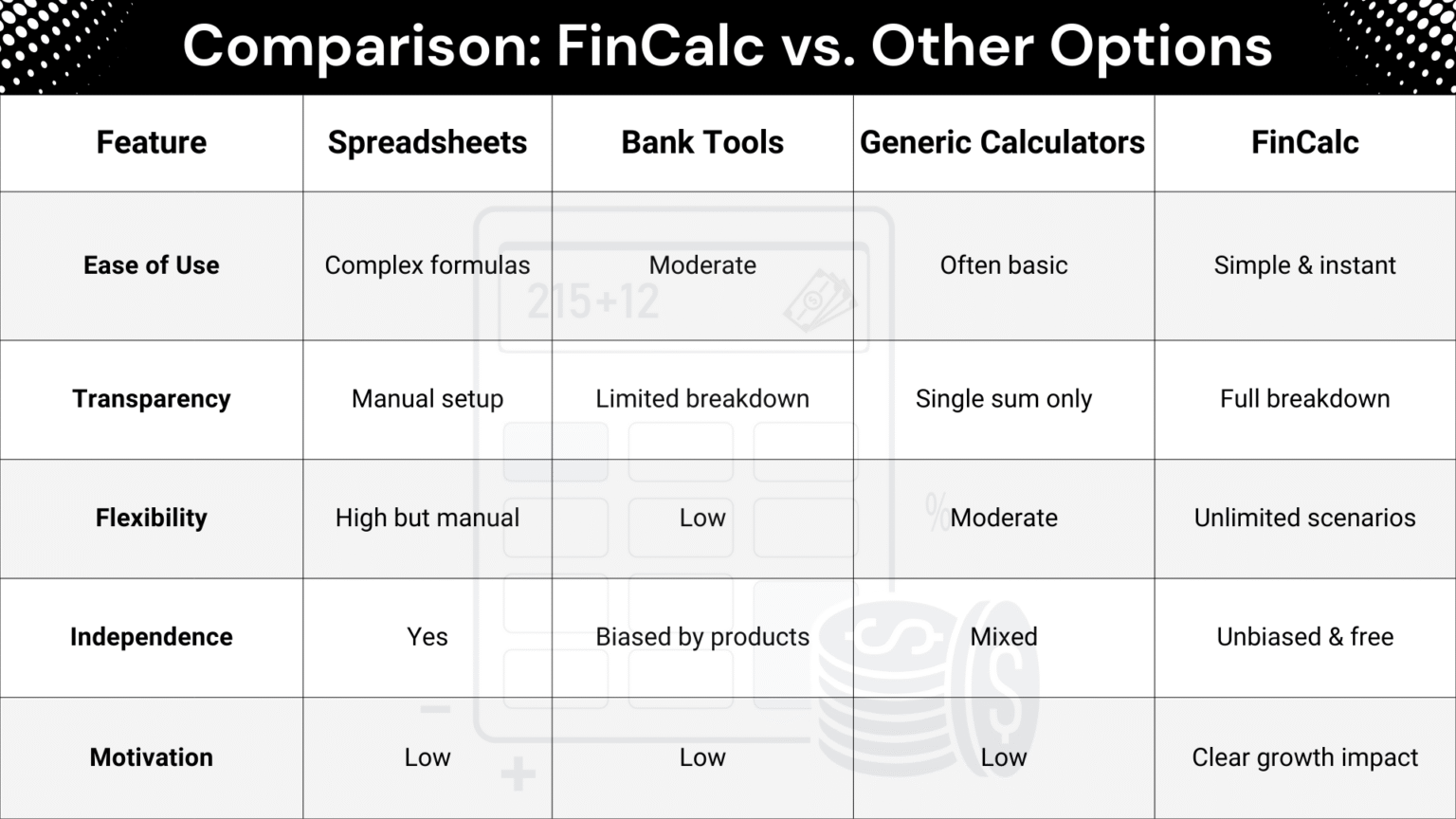 Comparison: FinCalc vs. Other Options

| Feature | Spreadsheets | Bank Tools | Generic Calculators | FinCalc |
|---|---|---|---|---|
| Ease of Use | Complex formulas | Moderate | Often basic | Simple & instant |
| Transparency | Manual setup | Limited breakdown | Single sum only | Full breakdown |
| Flexibility | High but manual | Low | Moderate | Unlimited scenarios |
| Independence | Yes | Biased by products | Mixed | Unbiased & free |
| Motivation | Low | Low | Low | Clear growth impact |

215+12